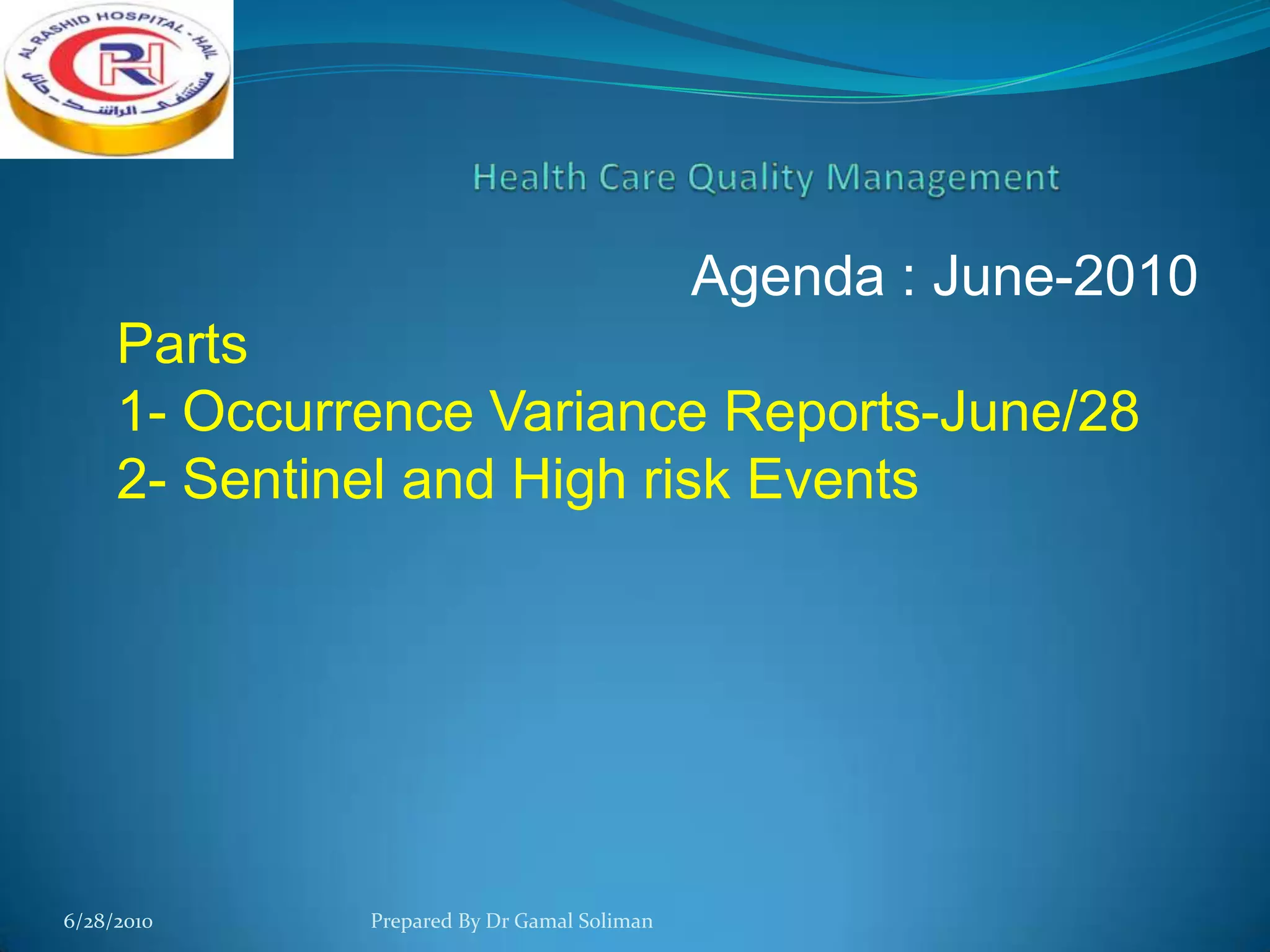 AL RASHID HOSPITAL - HAIL
RH
مستشفى الراشد - حائل

Health Care Quality Management

Agenda : June-2010

Parts
1- Occurrence Variance Reports-June/28
2- Sentinel and High risk Events

6/28/2010
Prepared By Dr Gamal Soliman